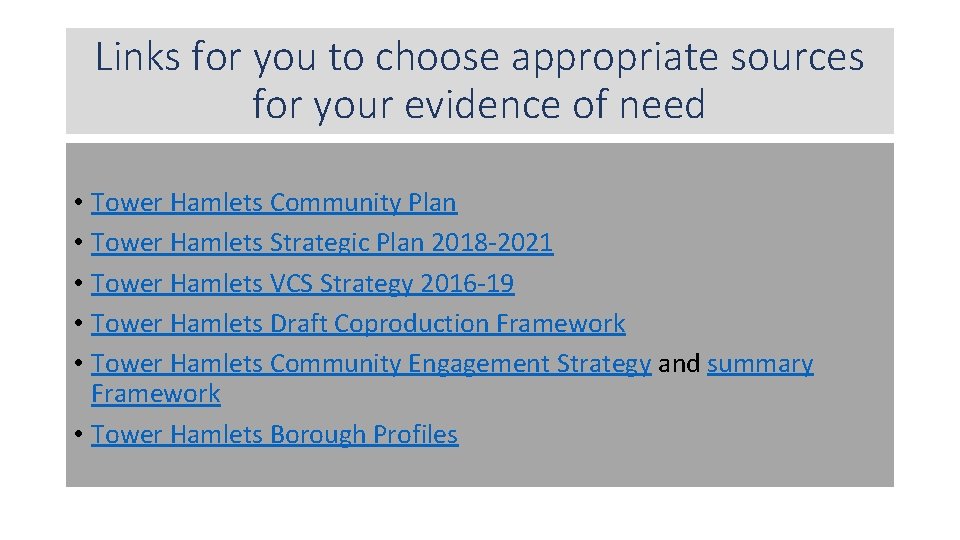 Links for you to choose appropriate sources for your evidence of need

• Tower Hamlets Community Plan
• Tower Hamlets Strategic Plan 2018-2021
• Tower Hamlets VCS Strategy 2016-19
• Tower Hamlets Draft Coproduction Framework
• Tower Hamlets Community Engagement Strategy and summary Framework
• Tower Hamlets Borough Profiles